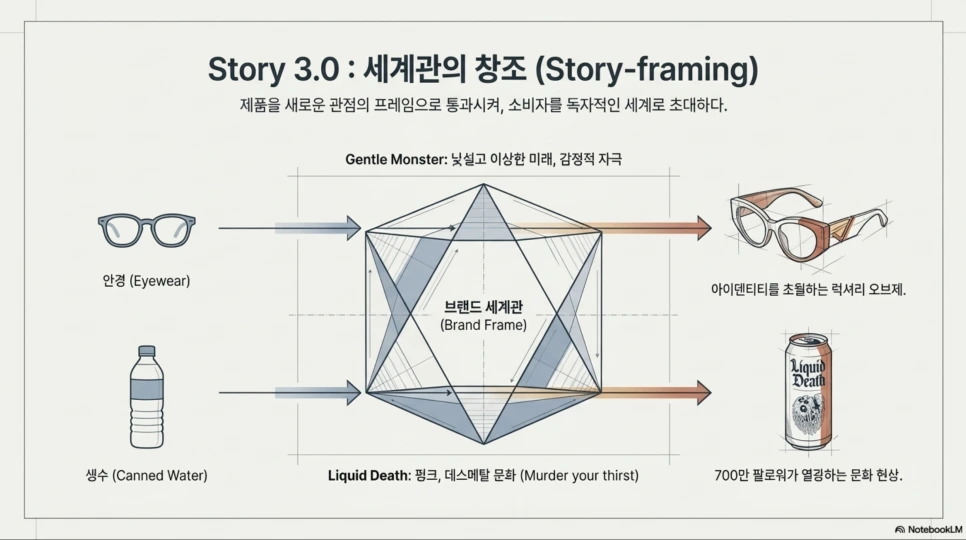 Story 3.0 : 세계관의 창조 (Story-framing)

제품을 새로운 관점의 프레임으로 통과시켜, 소비자를 독자적인 세계로 초대하다.

Gentle Monster: 낯설고 이상한 미래, 감정적 자극

안경 (Eyewear)

브랜드 세계관
(Brand Frame)

아이덴티티를 초월하는 럭셔리 오브제.

Liquid Death

생수 (Canned Water)

Liquid Death: 펑크, 데스메탈 문화 (Murder your thirst)

700만 팔로워가 열광하는 문화 현상.

NotebookLM